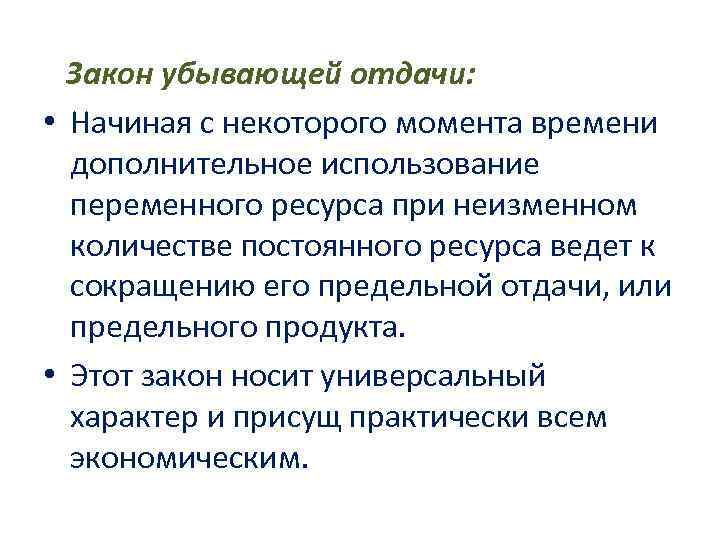 Закон убывающей отдачи:

• Начиная с некоторого момента времени дополнительное использование переменного ресурса при неизменном количестве постоянного ресурса ведет к сокращению его предельной отдачи, или предельного продукта.

• Этот закон носит универсальный характер и присущ практически всем экономическим.